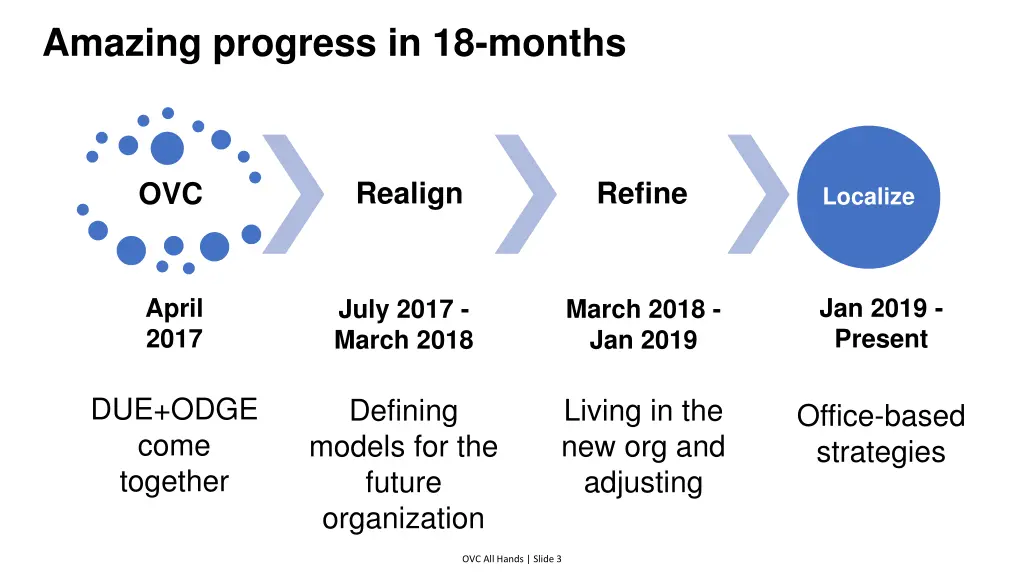 Amazing progress in 18-months

OVC

Realign

Refine

Localize

April 2017

July 2017 - March 2018

March 2018 - Jan 2019

Jan 2019 - Present

DUE+ODGE come together

Defining models for the future organization

Living in the new org and adjusting

Office-based strategies

OVC All Hands | Slide 3